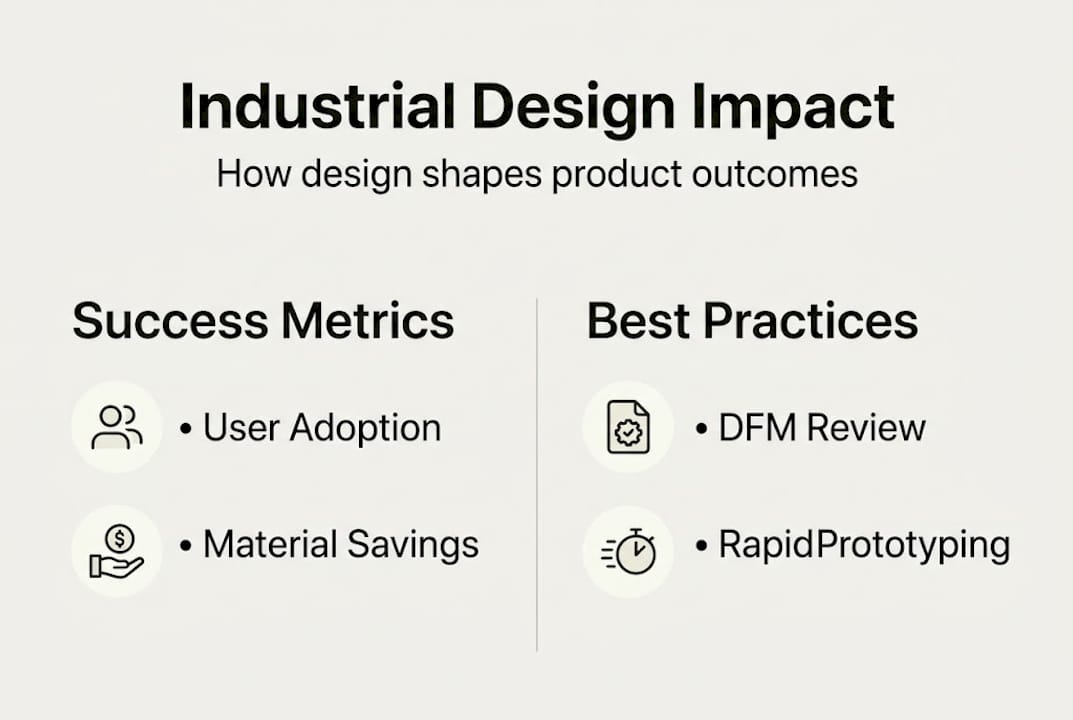 Industrial Design Impact

How design shapes product outcomes

Success Metrics

• User Adoption

• Material Savings

Best Practices

• DFM Review

• RapidPrototyping